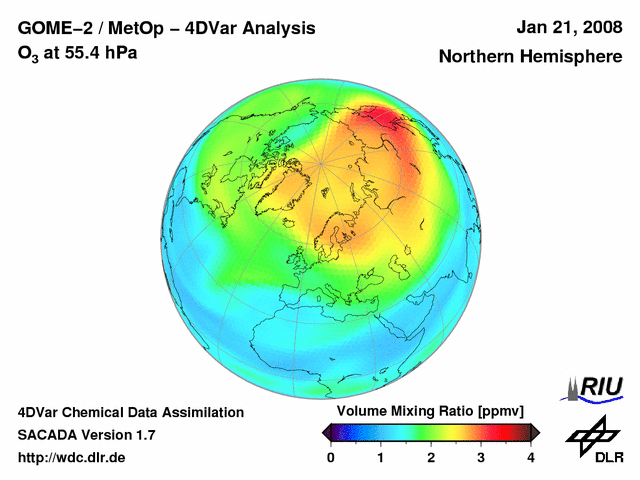 GOME–2 / MetOp – 4DVar Analysis
$O_3$ at 55.4 hPa

Jan 21, 2008
Northern Hemisphere

4DVar Chemical Data Assimilation
SACADA Version 1.7
http://wdc.dlr.de

Volume Mixing Ratio [ppmv]
0 1 2 3 4

RIU

DLR